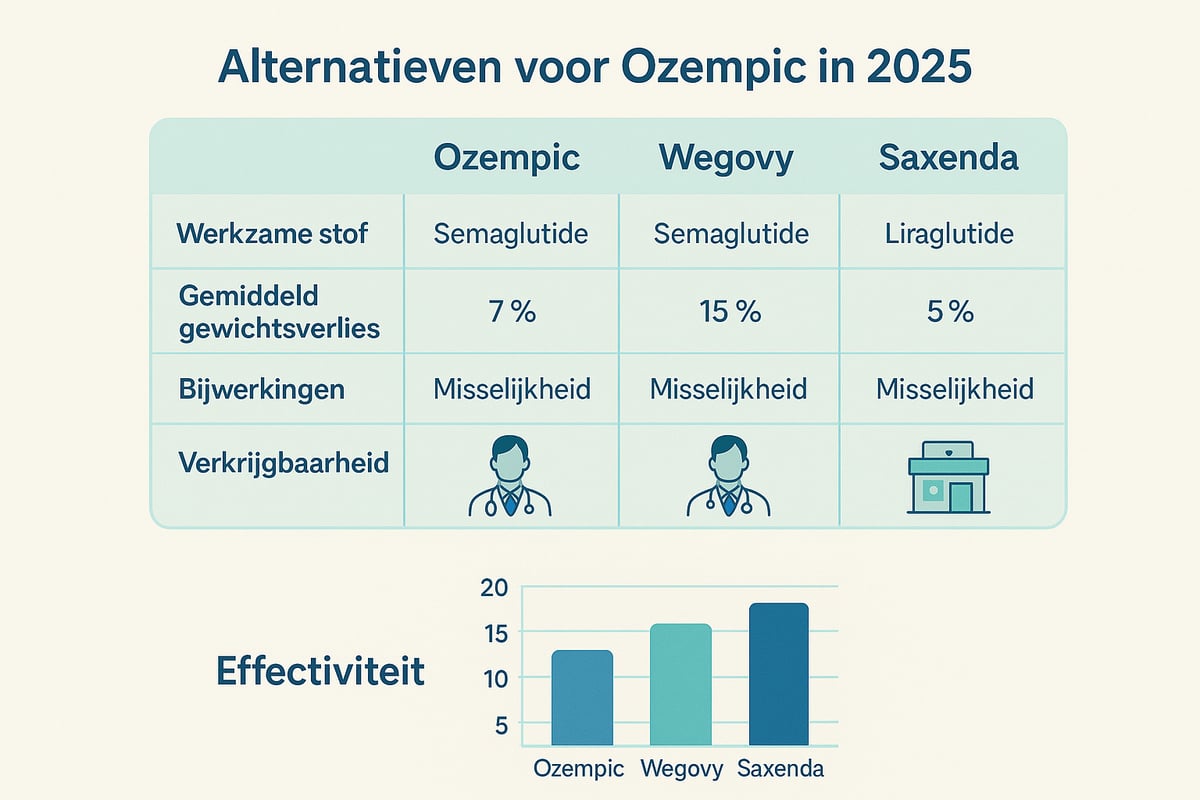 Alternatieven voor Ozempic in 2025

| | Ozempic | Wegovy | Saxenda |
|---|---|---|---|
| Werkzame stof | Semaglutide | Semaglutide | Liraglutide |
| Gemiddeld gewichtsverlies | 7 % | 15 % | 5 % |
| Bijwerkingen | Misselijkheid | Misselijkheid | Misselijkheid |
| Verkrijgbaarheid | | | |

Effectiviteit

20
15
10
5
Ozempic Wegovy Saxenda